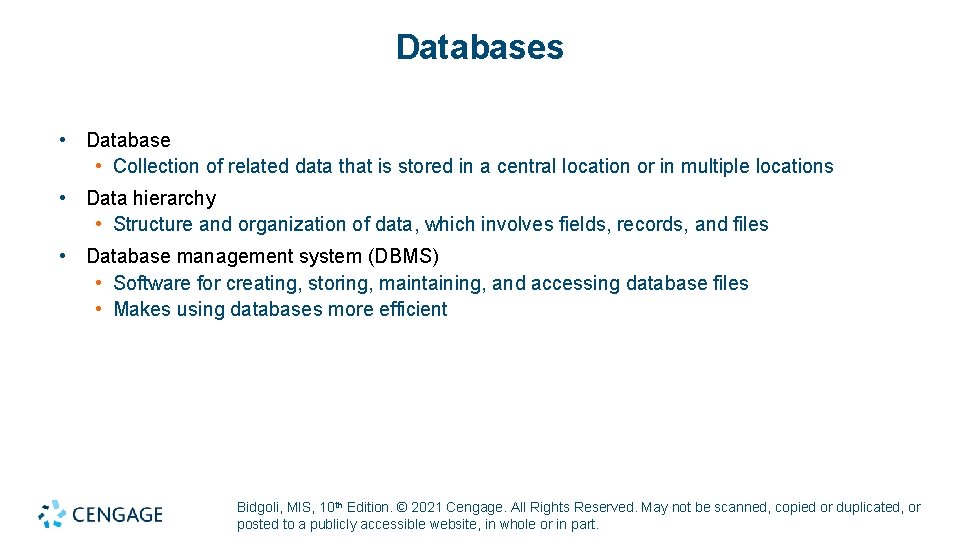 Databases

• Database
  • Collection of related data that is stored in a central location or in multiple locations
• Data hierarchy
  • Structure and organization of data, which involves fields, records, and files
• Database management system (DBMS)
  • Software for creating, storing, maintaining, and accessing database files
  • Makes using databases more efficient

CENGAGE

Bidgoli, MIS, 10th Edition. © 2021 Cengage. All Rights Reserved. May not be scanned, copied or duplicated, or posted to a publicly accessible website, in whole or in part.